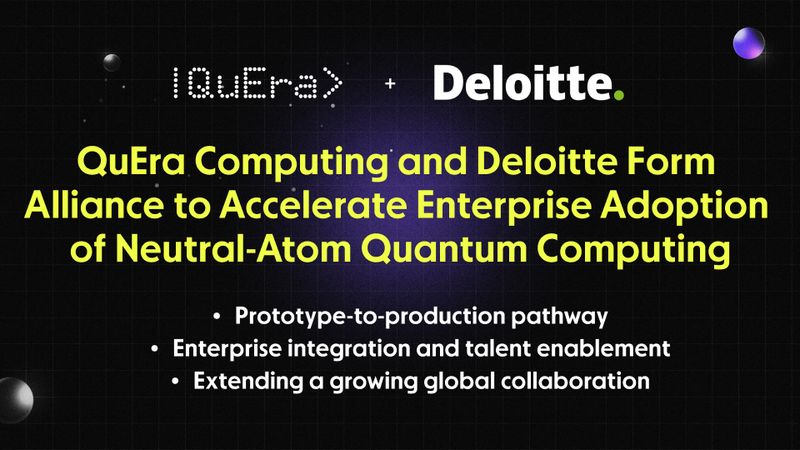 |QuEra> + Deloitte.

QuEra Computing and Deloitte Form Alliance to Accelerate Enterprise Adoption of Neutral-Atom Quantum Computing

• Prototype-to-production pathway
• Enterprise integration and talent enablement
• Extending a growing global collaboration